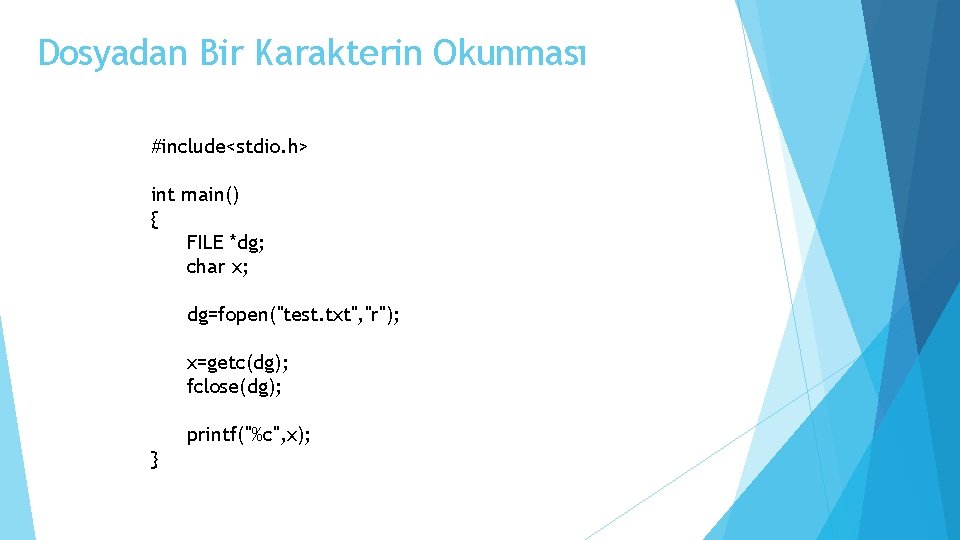 Dosyadan Bir Karakterin Okunması

#include<stdio.h>

int main()
{
FILE *dg;
char x;

dg=fopen("test.txt","r");

x=getc(dg);
fclose(dg);

printf("%c",x);
}